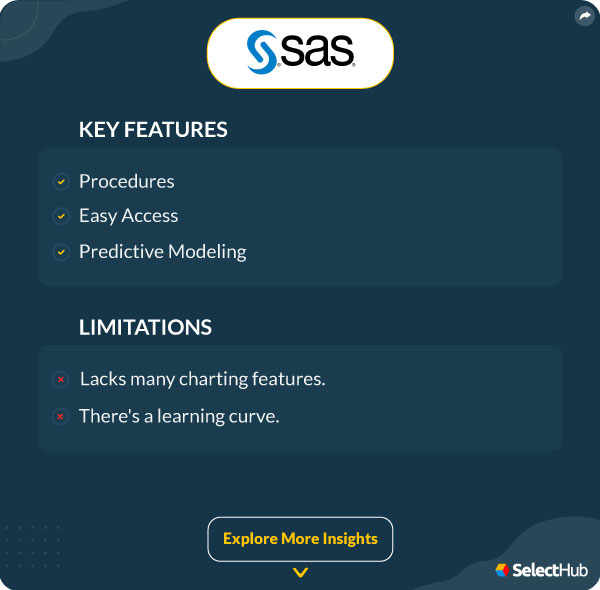 sas

KEY FEATURES

Procedures

Easy Access

Predictive Modeling

LIMITATIONS

Lacks many charting features.

There's a learning curve.

Explore More Insights

SelectHub